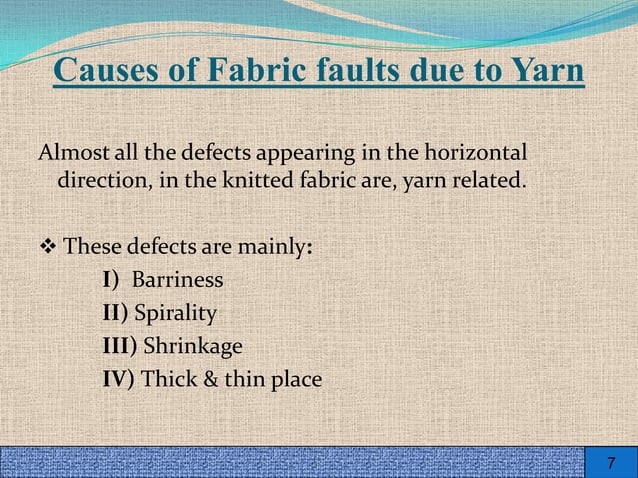 Causes of Fabric faults due to Yarn

Almost all the defects appearing in the horizontal direction, in the knitted fabric are, yarn related.

❖ These defects are mainly:

I) Barriness
II) Spirality
III) Shrinkage
IV) Thick & thin place

7